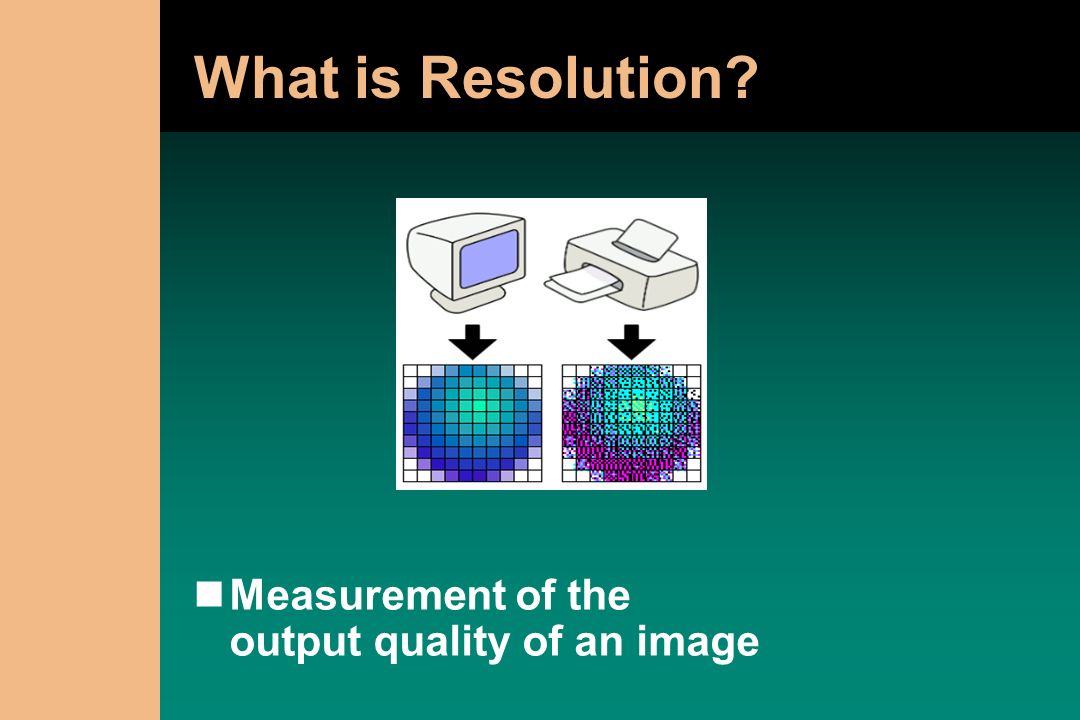 What is Resolution?

Measurement of the output quality of an image